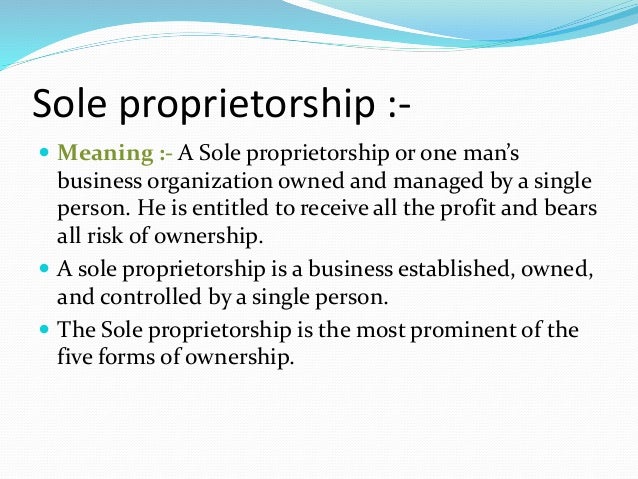 Sole proprietorship :-

- Meaning :- A Sole proprietorship or one man's business organization owned and managed by a single person. He is entitled to receive all the profit and bears all risk of ownership.
- A sole proprietorship is a business established, owned, and controlled by a single person.
- The Sole proprietorship is the most prominent of the five forms of ownership.